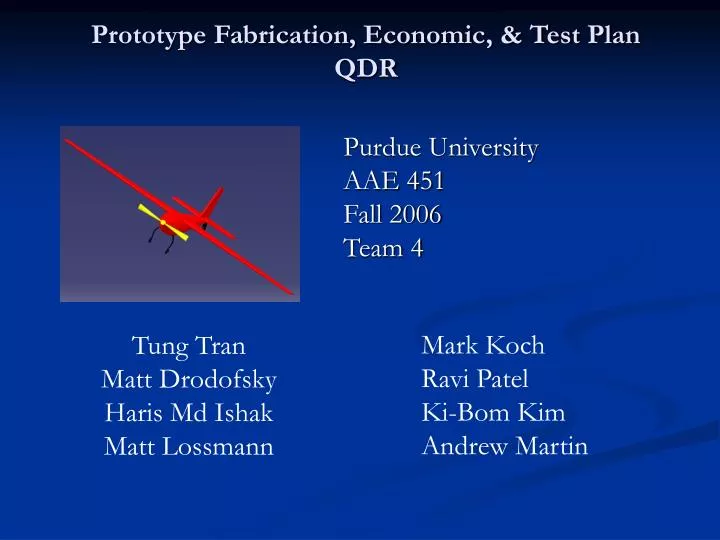 Prototype Fabrication, Economic, & Test Plan
QDR

Purdue University
AAE 451
Fall 2006
Team 4

Tung Tran
Matt Drodofsky
Haris Md Ishak
Matt Lossmann

Mark Koch
Ravi Patel
Ki-Bom Kim
Andrew Martin